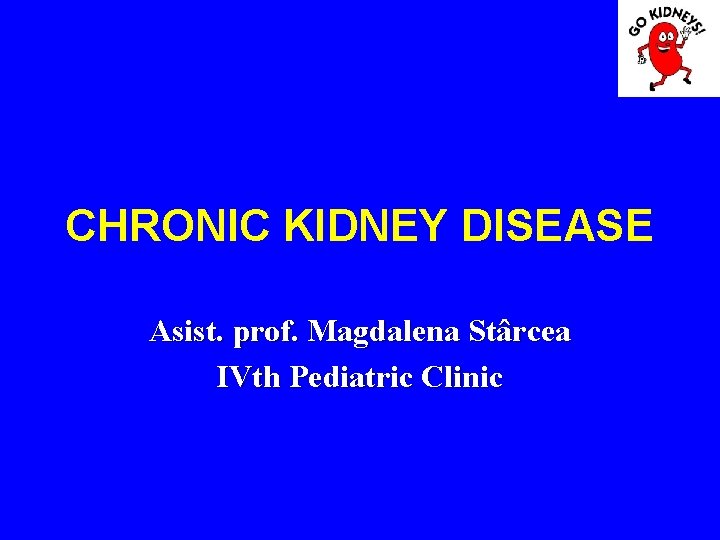 GO KIDNEYS!

CHRONIC KIDNEY DISEASE

Asist. prof. Magdalena Stârcea
IVth Pediatric Clinic